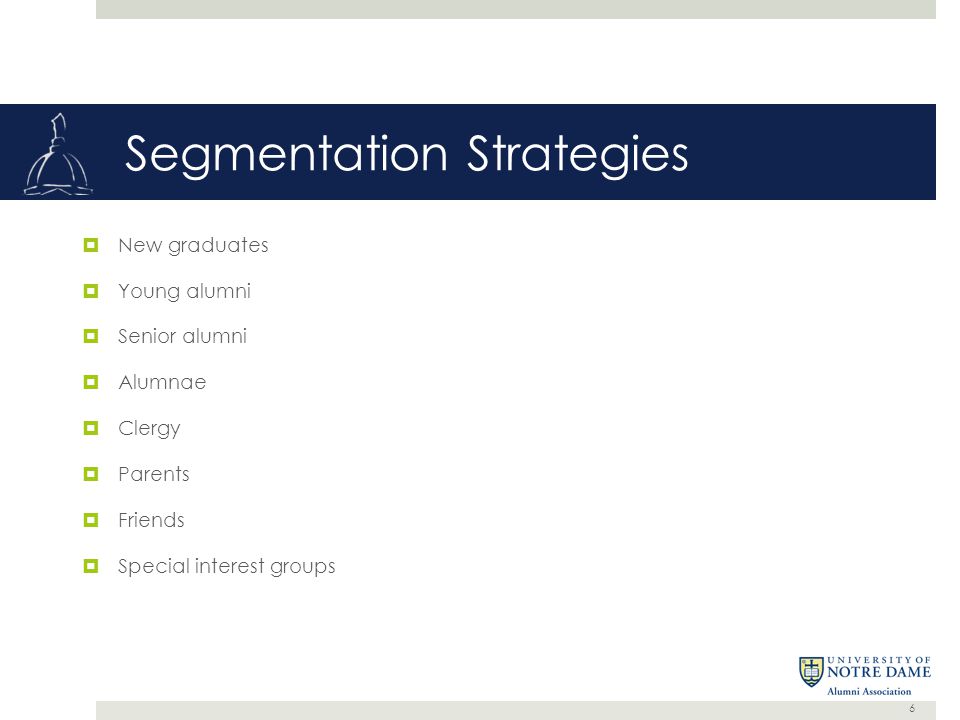 Segmentation Strategies

New graduates

Young alumni

Senior alumni

Alumnae

Clergy

Parents

Friends

Special interest groups

UNIVERSITY OF NOTRE DAME
Alumni Association

6